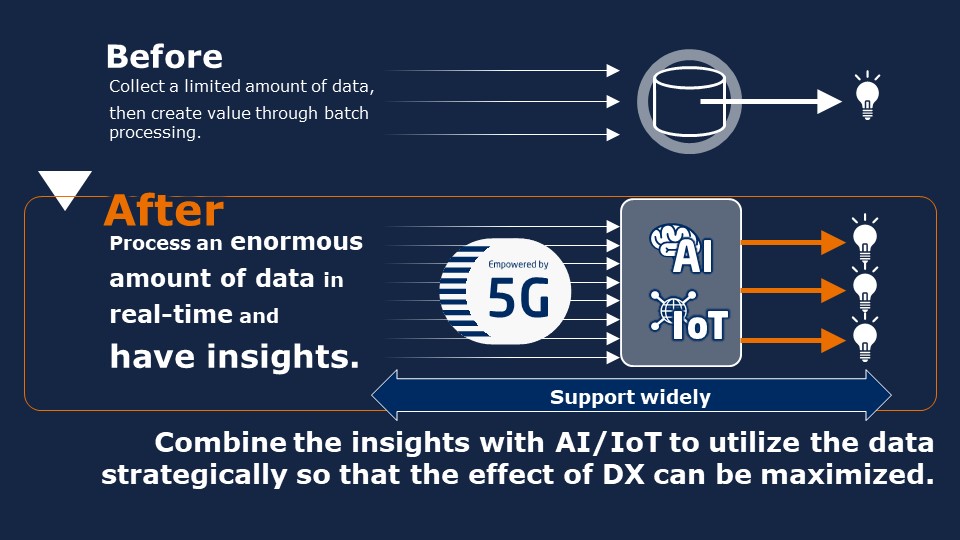 Before

Collect a limited amount of data, then create value through batch processing.

After

Process an enormous amount of data in real-time and have insights.

Empowered by
5G

AI
IoT

Support widely

Combine the insights with AI/IoT to utilize the data strategically so that the effect of DX can be maximized.